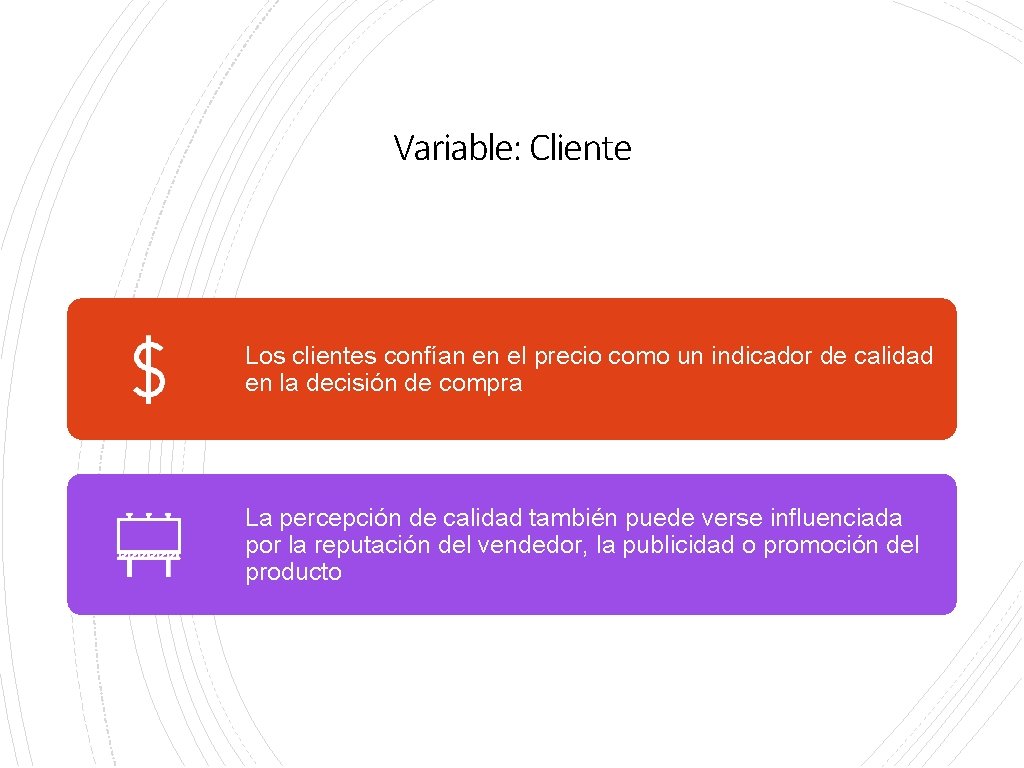 Variable: Cliente

$

Los clientes confían en el precio como un indicador de calidad en la decisión de compra

La percepción de calidad también puede verse influenciada por la reputación del vendedor, la publicidad o promoción del producto